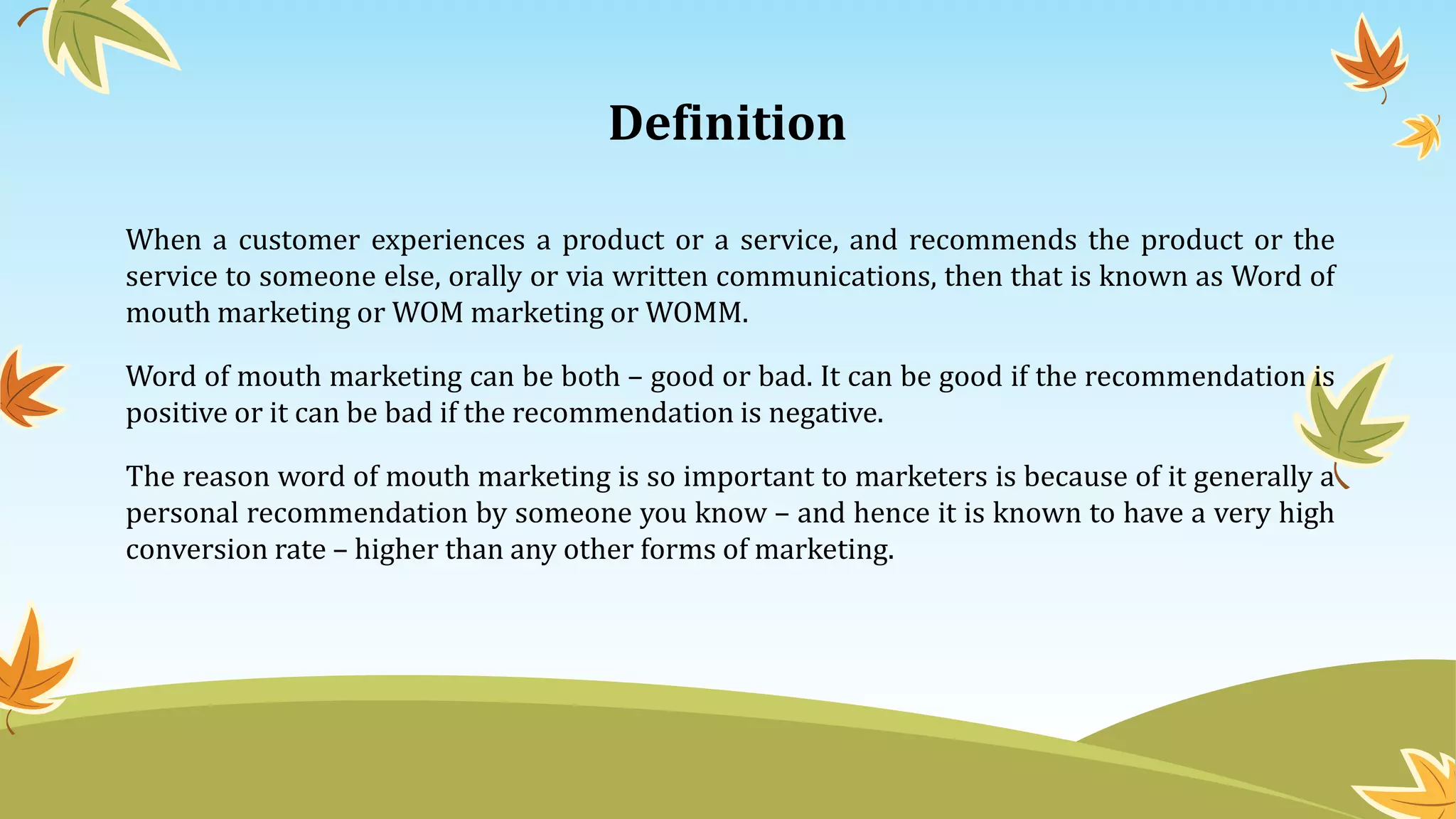 Definition

When a customer experiences a product or a service, and recommends the product or the service to someone else, orally or via written communications, then that is known as Word of mouth marketing or WOM marketing or WOMM.

Word of mouth marketing can be both – good or bad. It can be good if the recommendation is positive or it can be bad if the recommendation is negative.

The reason word of mouth marketing is so important to marketers is because of it generally a personal recommendation by someone you know – and hence it is known to have a very high conversion rate – higher than any other forms of marketing.